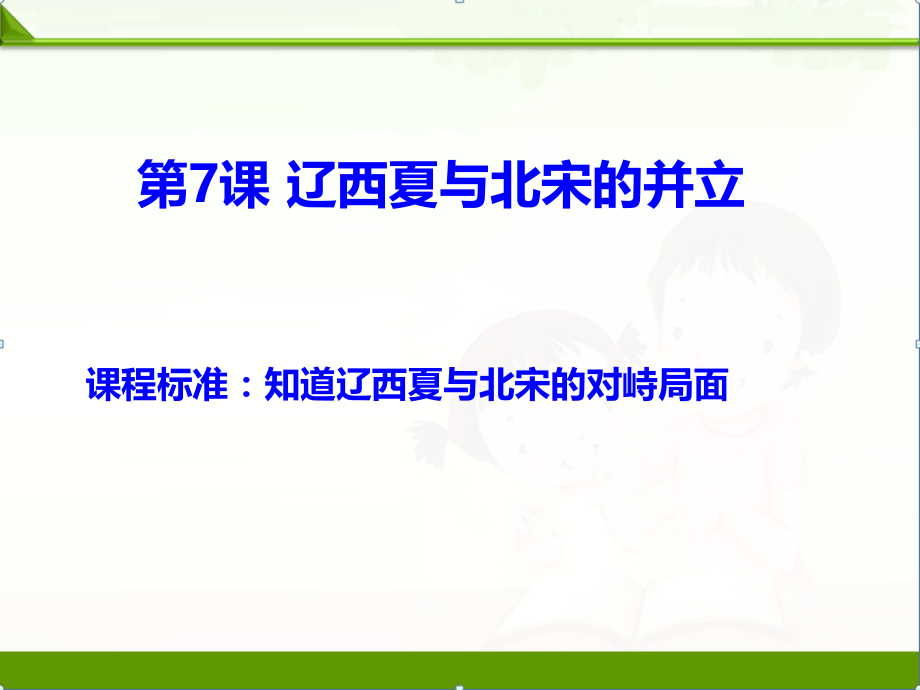 第7课 辽西夏与北宋的并立

课程标准：知道辽西夏与北宋的对峙局面